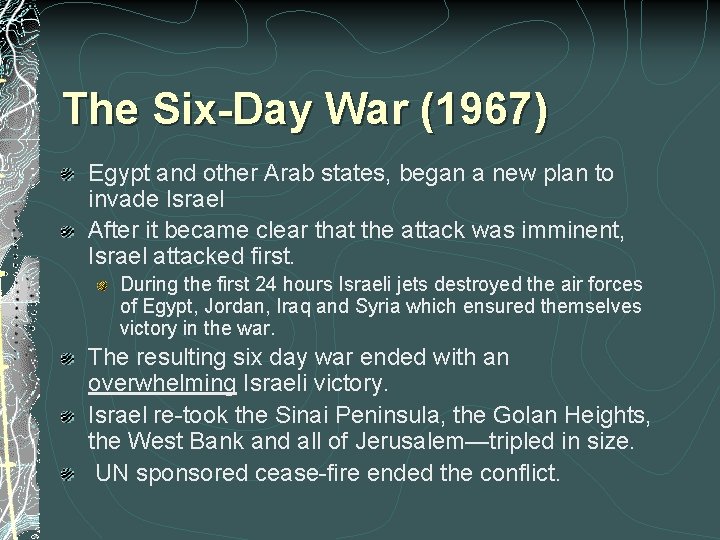 The Six-Day War (1967)

Egypt and other Arab states, began a new plan to invade Israel

After it became clear that the attack was imminent, Israel attacked first.

During the first 24 hours Israeli jets destroyed the air forces of Egypt, Jordan, Iraq and Syria which ensured themselves victory in the war.

The resulting six day war ended with an overwhelming Israeli victory.

Israel re-took the Sinai Peninsula, the Golan Heights, the West Bank and all of Jerusalem—tripled in size.

UN sponsored cease-fire ended the conflict.